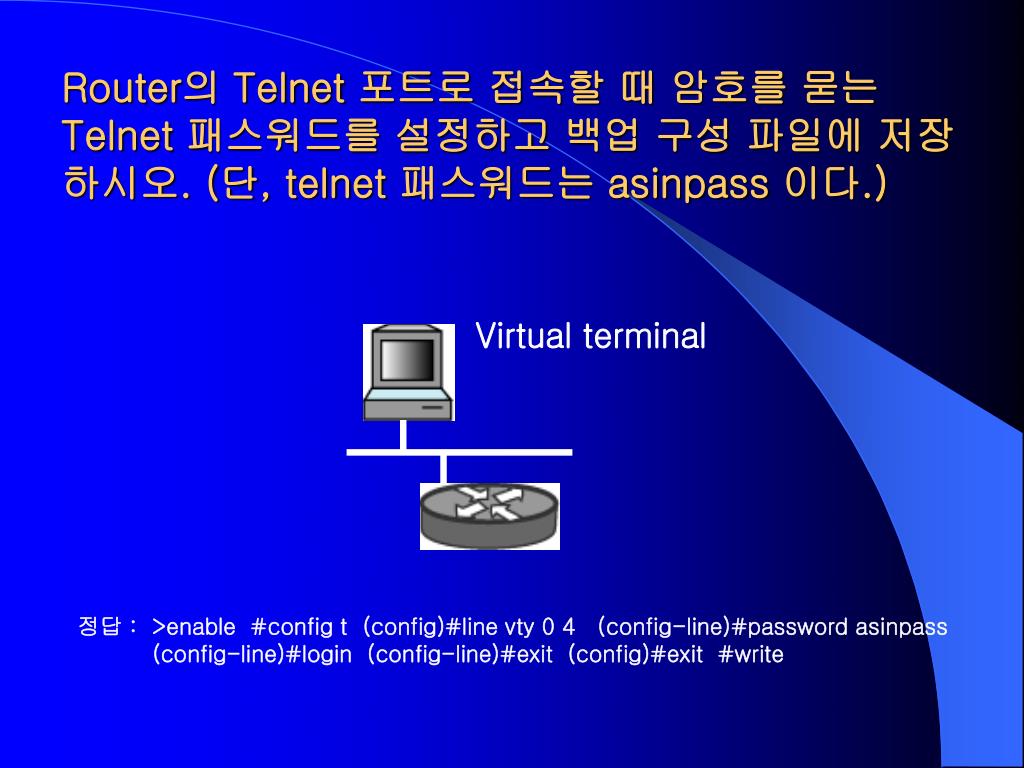 Router의 Telnet 포트로 접속할 때 암호를 묻는 Telnet 패스워드를 설정하고 백업 구성 파일에 저장하시오. (단, telnet 패스워드는 asinpass 이다.)

Virtual terminal

정답 : >enable #config t (config)#line vty 0 4 (config-line)#password asinpass (config-line)#login (config-line)#exit (config)#exit #write